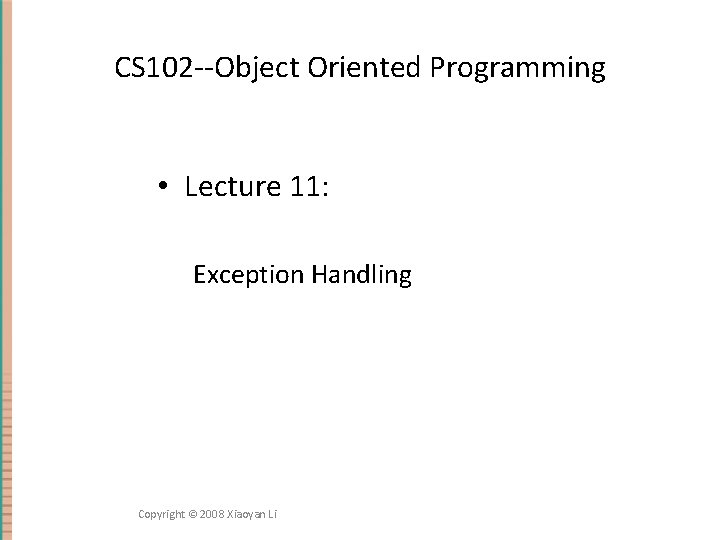 CS102--Object Oriented Programming

• Lecture 11:

Exception Handling

Copyright © 2008 Xiaoyan Li